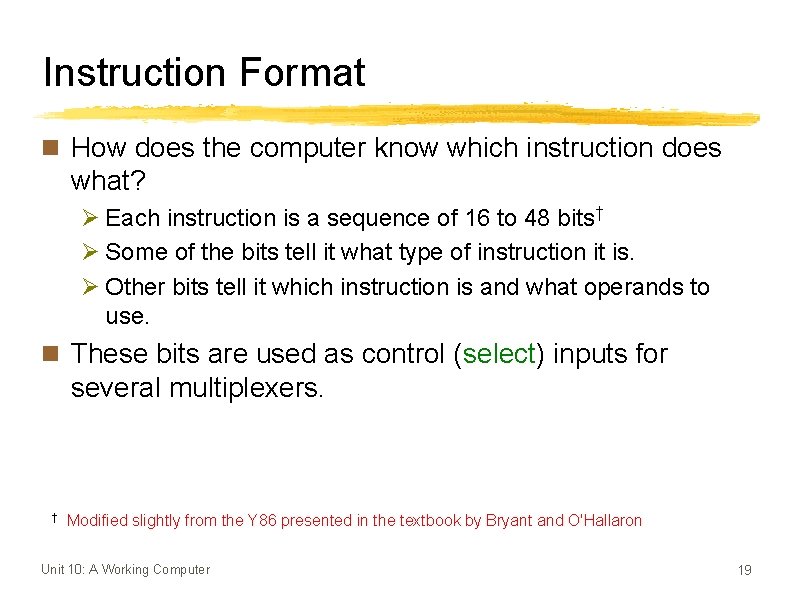 Instruction Format

How does the computer know which instruction does what?

Each instruction is a sequence of 16 to 48 bits†

Some of the bits tell it what type of instruction it is.

Other bits tell it which instruction is and what operands to use.

These bits are used as control (select) inputs for several multiplexers.

† Modified slightly from the Y86 presented in the textbook by Bryant and O'Hallaron

Unit 10: A Working Computer

19